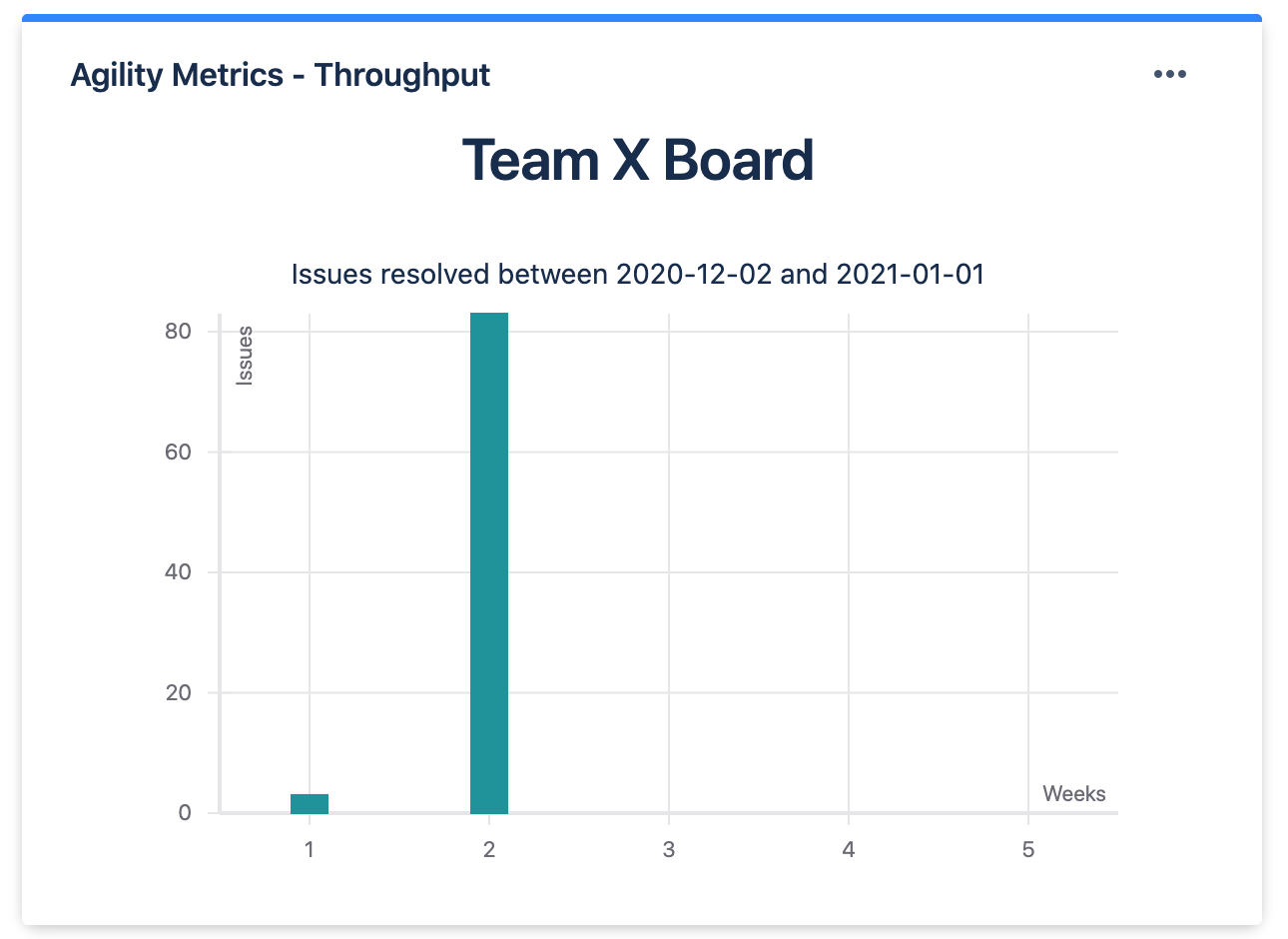 Agility Metrics - Throughput

•••

Team X Board

Issues resolved between 2020-12-02 and 2021-01-01

Issues

80
60
40
20
0

Weeks

1
2
3
4
5